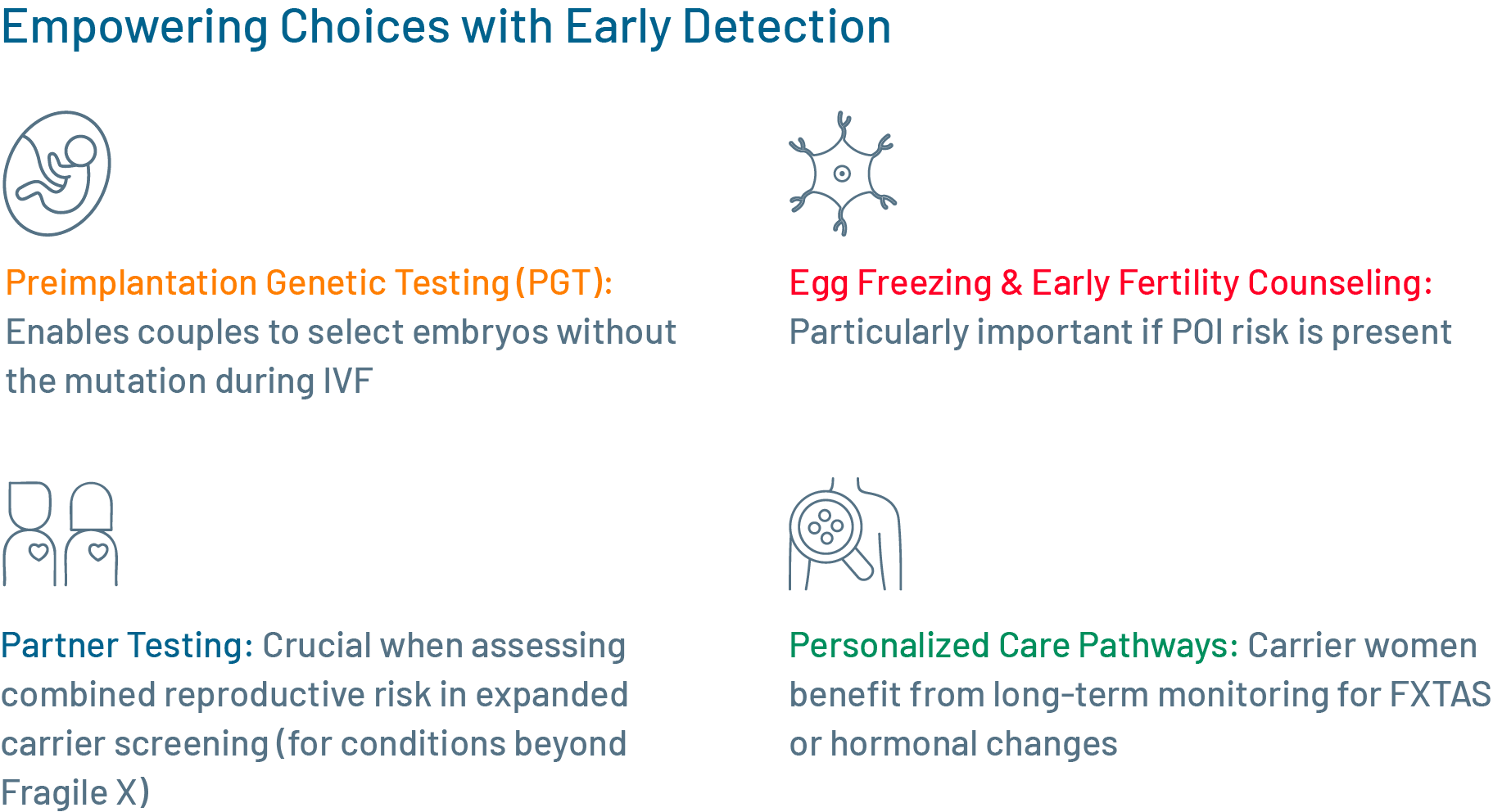 Empowering Choices with Early Detection

Preimplantation Genetic Testing (PGT): Enables couples to select embryos without the mutation during IVF

Egg Freezing & Early Fertility Counseling: Particularly important if POI risk is present

Partner Testing: Crucial when assessing combined reproductive risk in expanded carrier screening (for conditions beyond Fragile X)

Personalized Care Pathways: Carrier women benefit from long-term monitoring for FXTAS or hormonal changes